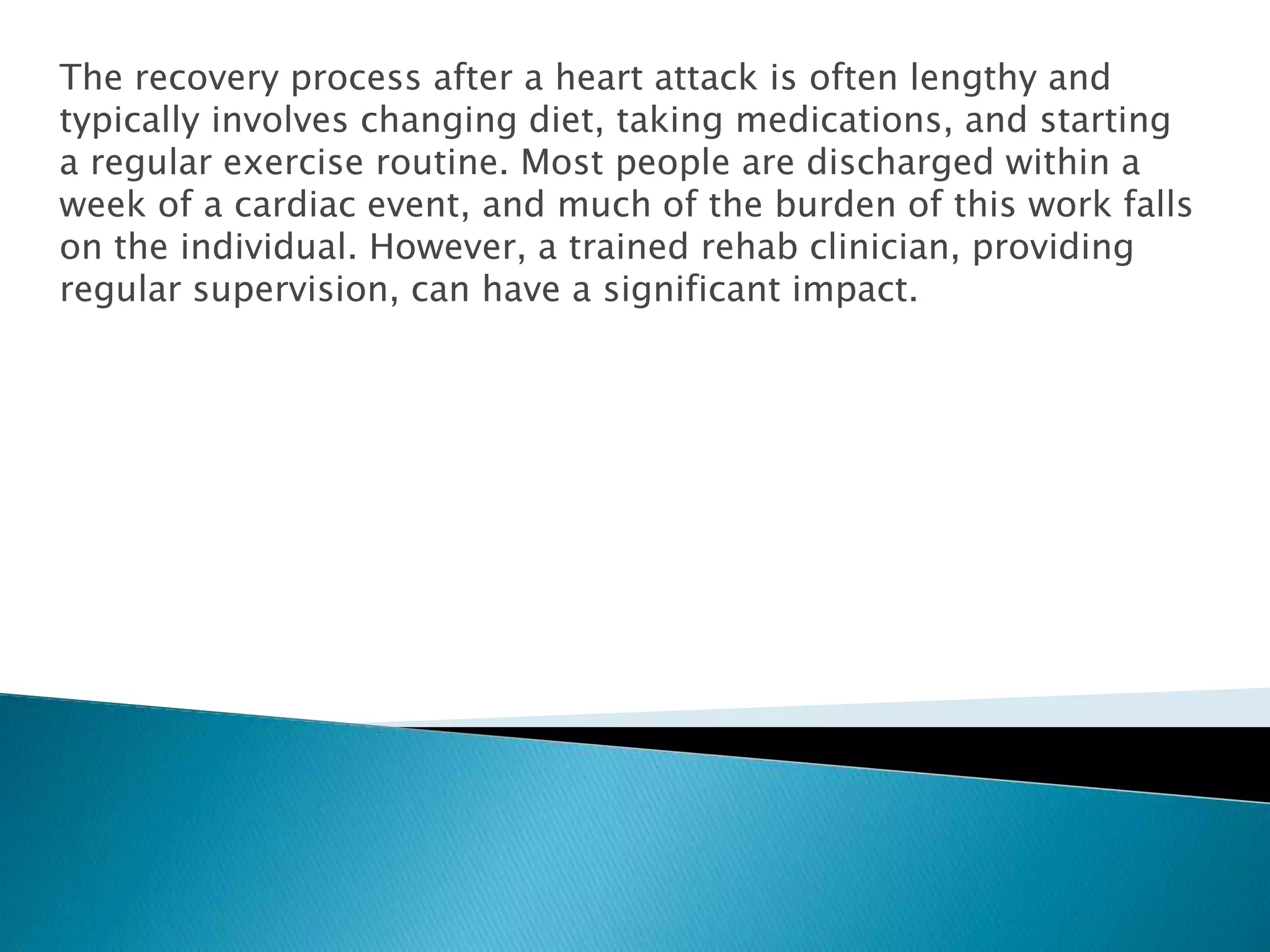 The recovery process after a heart attack is often lengthy and typically involves changing diet, taking medications, and starting a regular exercise routine. Most people are discharged within a week of a cardiac event, and much of the burden of this work falls on the individual. However, a trained rehab clinician, providing regular supervision, can have a significant impact.